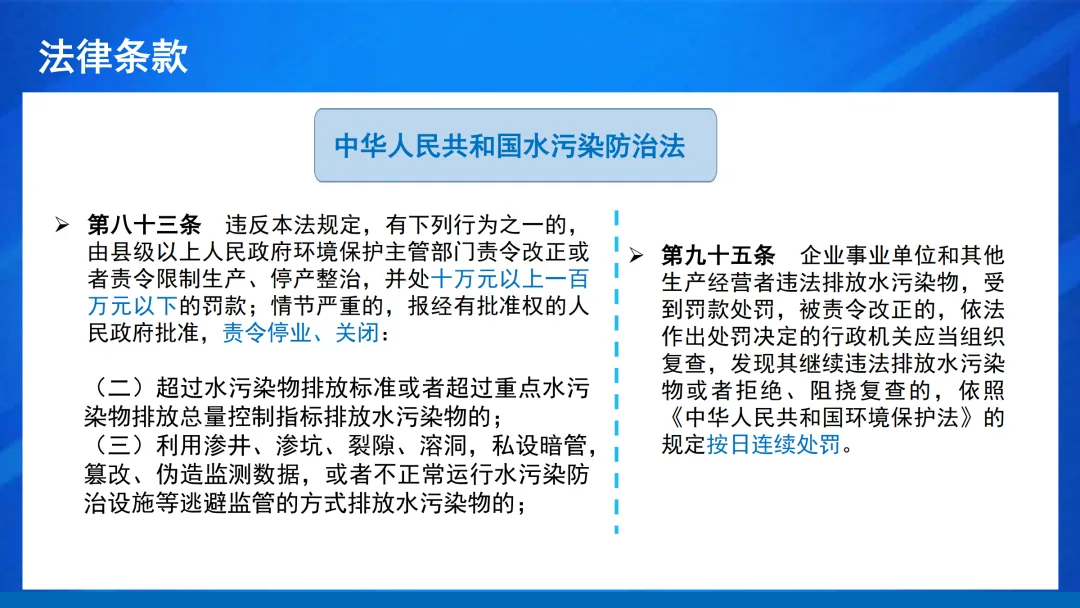 法律条款

中华人民共和国水污染防治法

➢ 第八十三条　违反本法规定，有下列行为之一的，由县级以上人民政府环境保护主管部门责令改正或者责令限制生产、停产整治，并处十万元以上一百万元以下的罚款；情节严重的，报经有批准权的人民政府批准，责令停业、关闭：

（二）超过水污染物排放标准或者超过重点水污染物排放总量控制指标排放水污染物的；
（三）利用渗井、渗坑、裂隙、溶洞，私设暗管，篡改、伪造监测数据，或者不正常运行水污染防治设施等逃避监管的方式排放水污染物的；

➢ 第九十五条　企业事业单位和其他生产经营者违法排放水污染物，受到罚款处罚，被责令改正的，依法作出处罚决定的行政机关应当组织复查，发现其继续违法排放水污染物或者拒绝、阻挠复查的，依照《中华人民共和国环境保护法》的规定按日连续处罚。